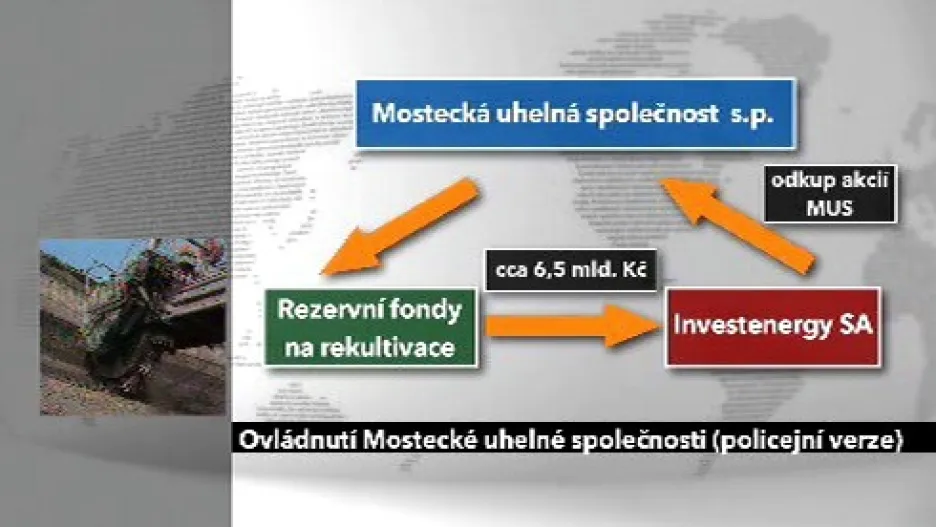 Mostecká uhelná společnost s.p.

odkup akcií MUS

cca 6,5 mld. Kč

Rezervní fondy na rekultivace

Investenergy SA

Ovládnutí Mostecké uhelné společnosti (policejní verze)